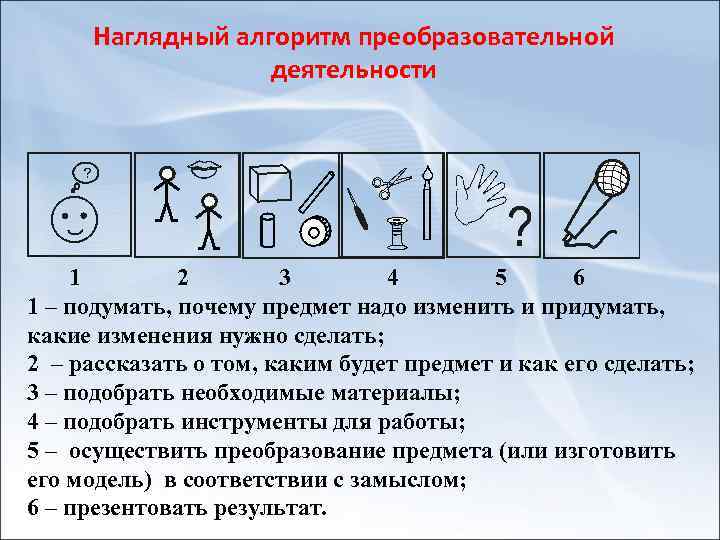 Наглядный алгоритм преобразовательной деятельности

?

?

1 2 3 4 5 6

1 – подумать, почему предмет надо изменить и придумать, какие изменения нужно сделать;
2 – рассказать о том, каким будет предмет и как его сделать;
3 – подобрать необходимые материалы;
4 – подобрать инструменты для работы;
5 – осуществить преобразование предмета (или изготовить его модель) в соответствии с замыслом;
6 – презентовать результат.